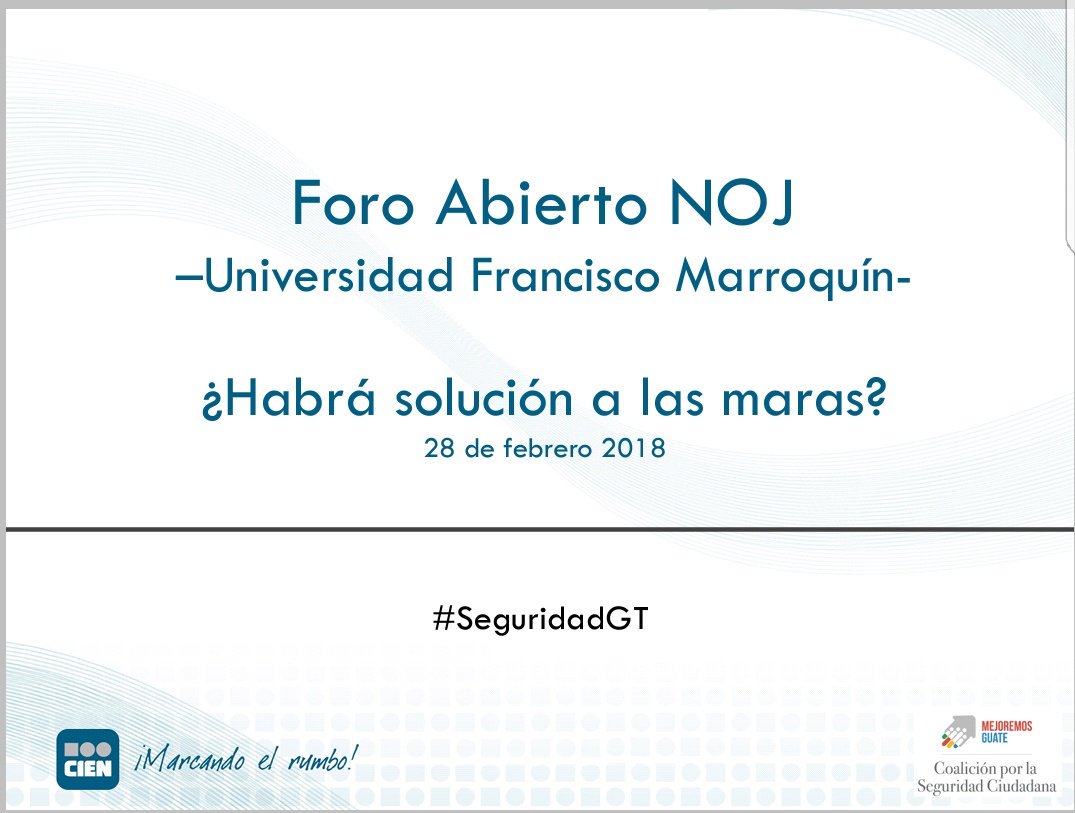 Foro Abierto NOJ
–Universidad Francisco Marroquín-

¿Habrá solución a las maras?
28 de febrero 2018

#SeguridadGT

CIEN ¡Marcando el rumbo!

MEJOREMOS GUATE
Coalición por la Seguridad Ciudadana